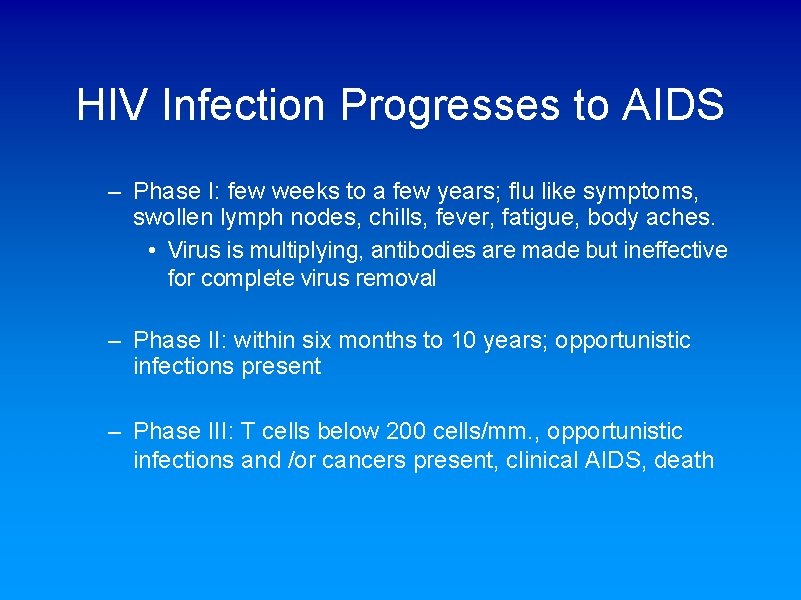 HIV Infection Progresses to AIDS

– Phase I: few weeks to a few years; flu like symptoms, swollen lymph nodes, chills, fever, fatigue, body aches.

• Virus is multiplying, antibodies are made but ineffective for complete virus removal

– Phase II: within six months to 10 years; opportunistic infections present

– Phase III: T cells below 200 cells/mm., opportunistic infections and /or cancers present, clinical AIDS, death